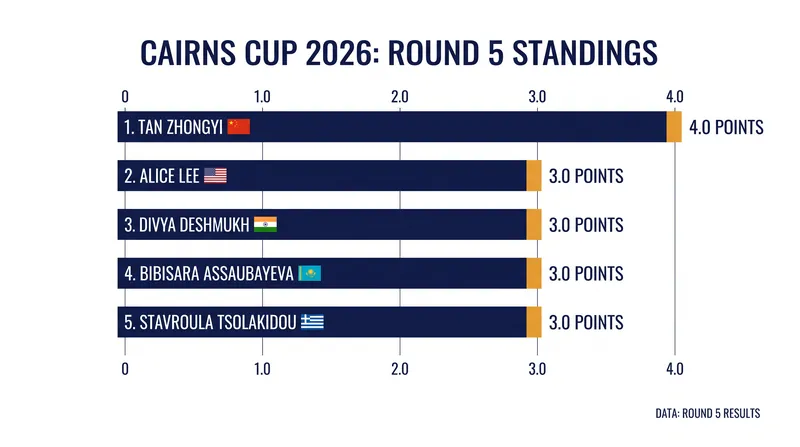 CAIRNS CUP 2026: ROUND 5 STANDINGS

0 1.0 2.0 3.0 4.0

1. TAN ZHONGYI 4.0 POINTS

2. ALICE LEE 3.0 POINTS

3. DIVYA DESHMUKH 3.0 POINTS

4. BIBISARA ASSAUBAYEVA 3.0 POINTS

5. STAVROULA TSOLAKIDOU 3.0 POINTS

0 1.0 2.0 3.0 4.0

DATA: ROUND 5 RESULTS